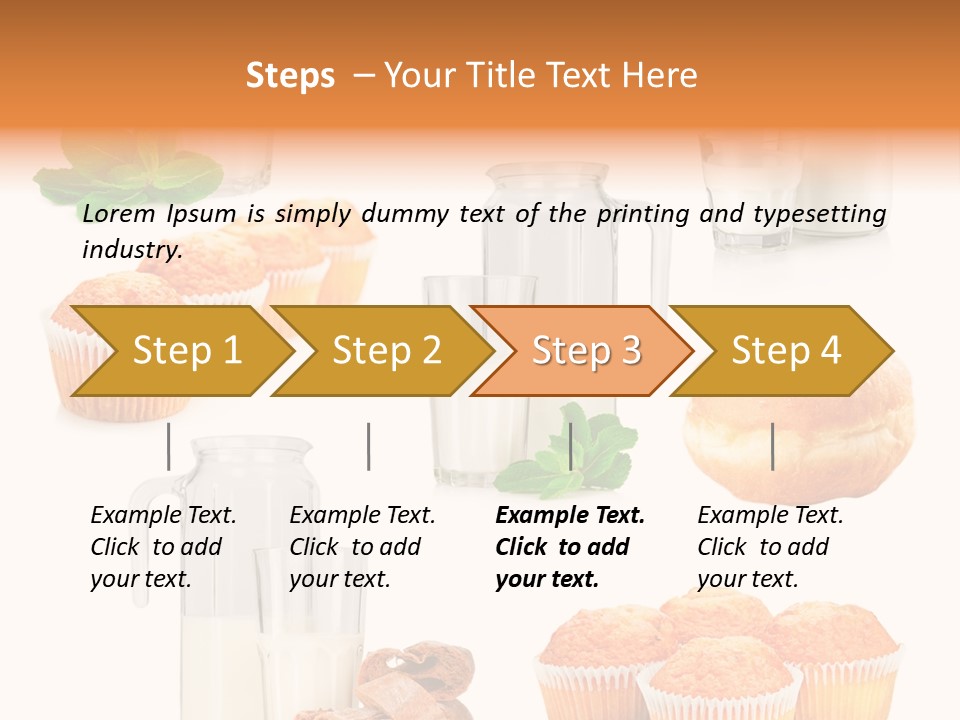 Steps – Your Title Text Here

Lorem Ipsum is simply dummy text of the printing and typesetting industry.

Step 1

Step 2

Step 3

Step 4

Example Text. Click to add your text.

Example Text. Click to add your text.

Example Text. Click to add your text.

Example Text. Click to add your text.